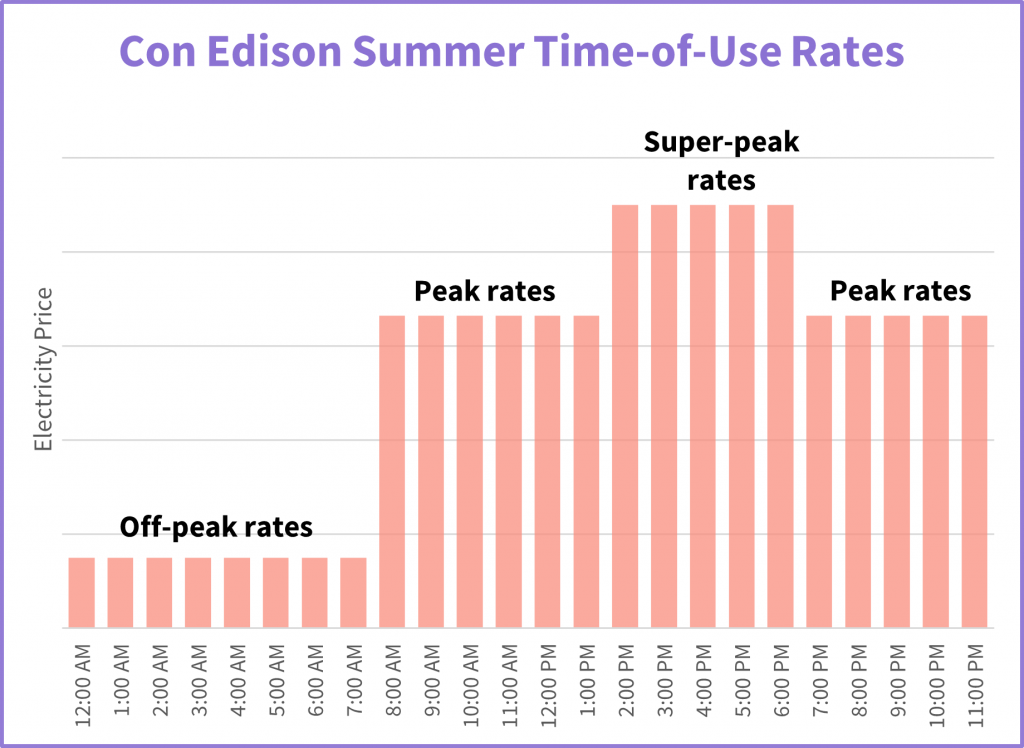 Con Edison Summer Time-of-Use Rates

Electricity Price

Off-peak rates

Peak rates

Super-peak rates

Peak rates

12:00 AM
1:00 AM
2:00 AM
3:00 AM
4:00 AM
5:00 AM
6:00 AM
7:00 AM
8:00 AM
9:00 AM
10:00 AM
11:00 AM
12:00 PM
1:00 PM
2:00 PM
3:00 PM
4:00 PM
5:00 PM
6:00 PM
7:00 PM
8:00 PM
9:00 PM
10:00 PM
11:00 PM